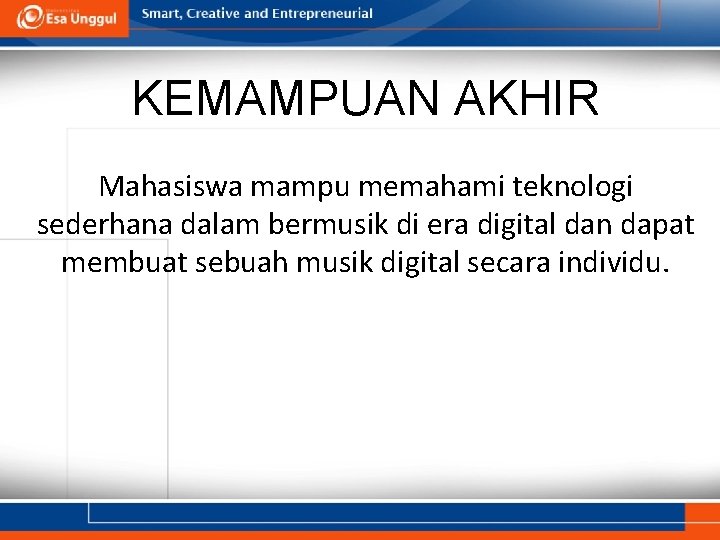 Esa Unggul

Smart, Creative and Entrepreneurial

KEMAMPUAN AKHIR

Mahasiswa mampu memahami teknologi sederhana dalam bermusik di era digital dan dapat membuat sebuah musik digital secara individu.